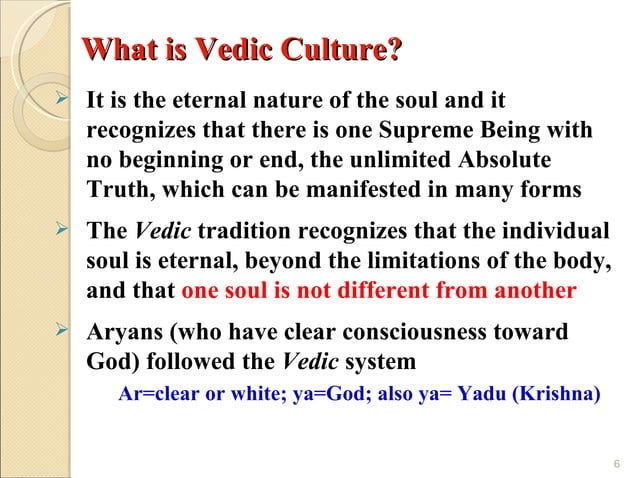 What is Vedic Culture?

➢ It is the eternal nature of the soul and it recognizes that there is one Supreme Being with no beginning or end, the unlimited Absolute Truth, which can be manifested in many forms

➢ The Vedic tradition recognizes that the individual soul is eternal, beyond the limitations of the body, and that one soul is not different from another

➢ Aryans (who have clear consciousness toward God) followed the Vedic system

Ar=clear or white; ya=God; also ya= Yadu (Krishna)

6